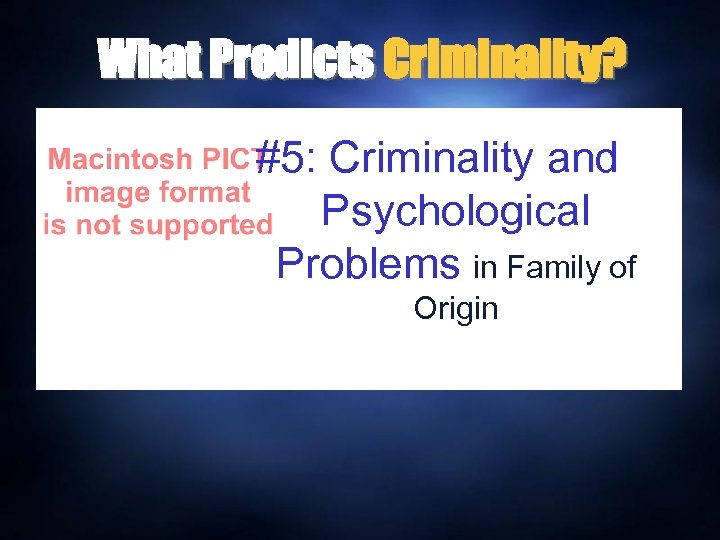 What Predicts Criminality?

Macintosh PICT image format is not supported

#5: Criminality and Psychological Problems in Family of Origin